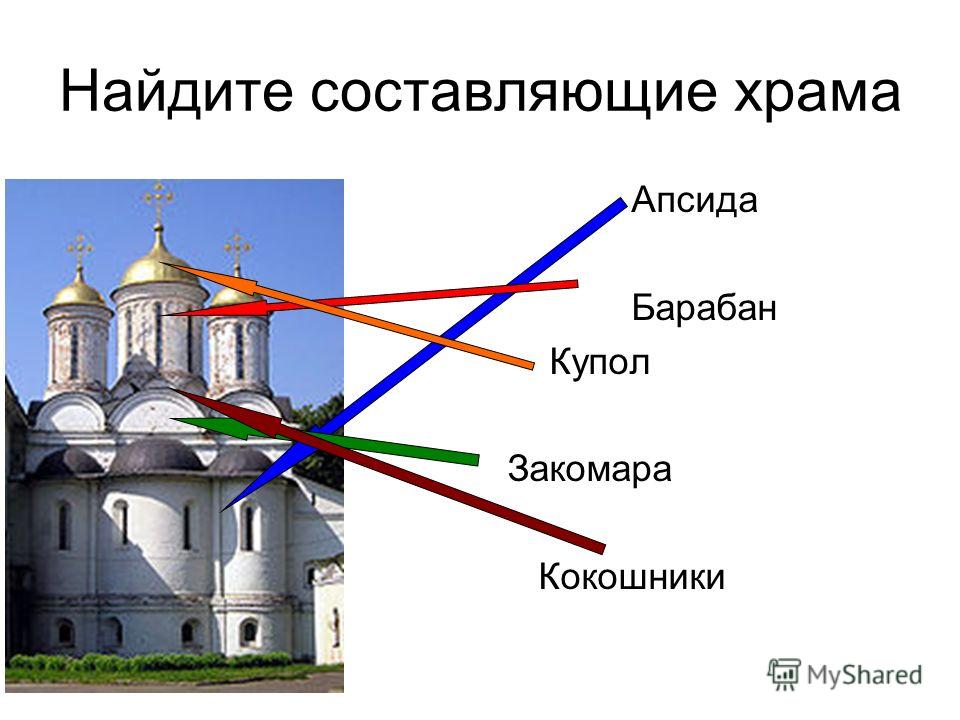 Найдите составляющие храма

Апсида

Барабан

Купол

Закомара

Кокошники

MyShared